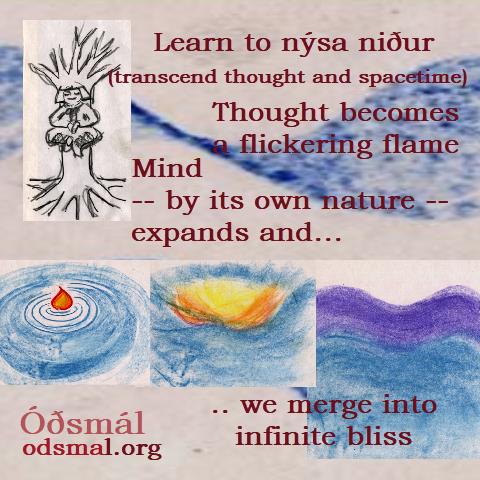 Learn to nýsa niður
(transcend thought and spacetime)

Thought becomes a flickering flame

Mind
-- by its own nature --
expands and...

.. we merge into infinite bliss

Óðsmál
odsmal.org